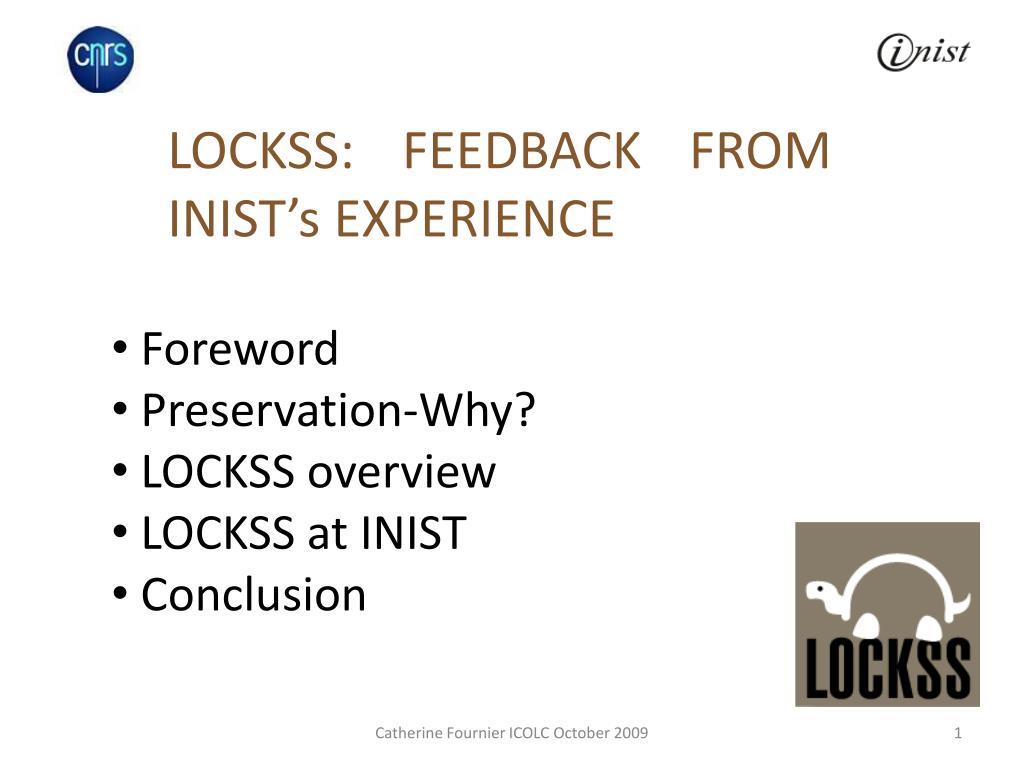 cnrs

inist

LOCKSS: FEEDBACK FROM INIST's EXPERIENCE

• Foreword
• Preservation-Why?
• LOCKSS overview
• LOCKSS at INIST
• Conclusion

LOCKSS

Catherine Fournier ICOLC October 2009

1